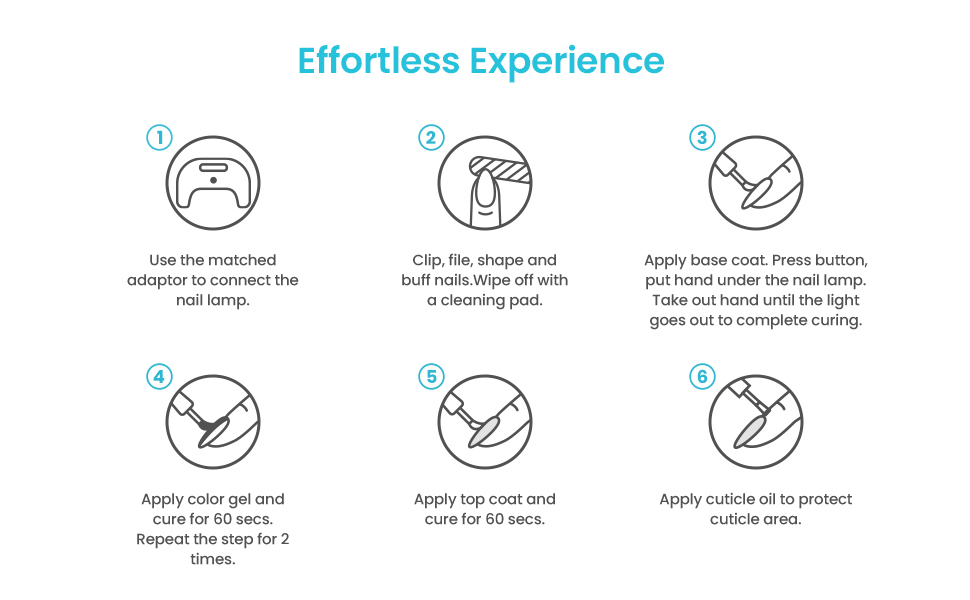 Effortless Experience

1

Use the matched adaptor to connect the nail lamp.

2

Clip, file, shape and buff nails.Wipe off with a cleaning pad.

3

Apply base coat. Press button, put hand under the nail lamp. Take out hand until the light goes out to complete curing.

4

Apply color gel and cure for 60 secs. Repeat the step for 2 times.

5

Apply top coat and cure for 60 secs.

6

Apply cuticle oil to protect cuticle area.